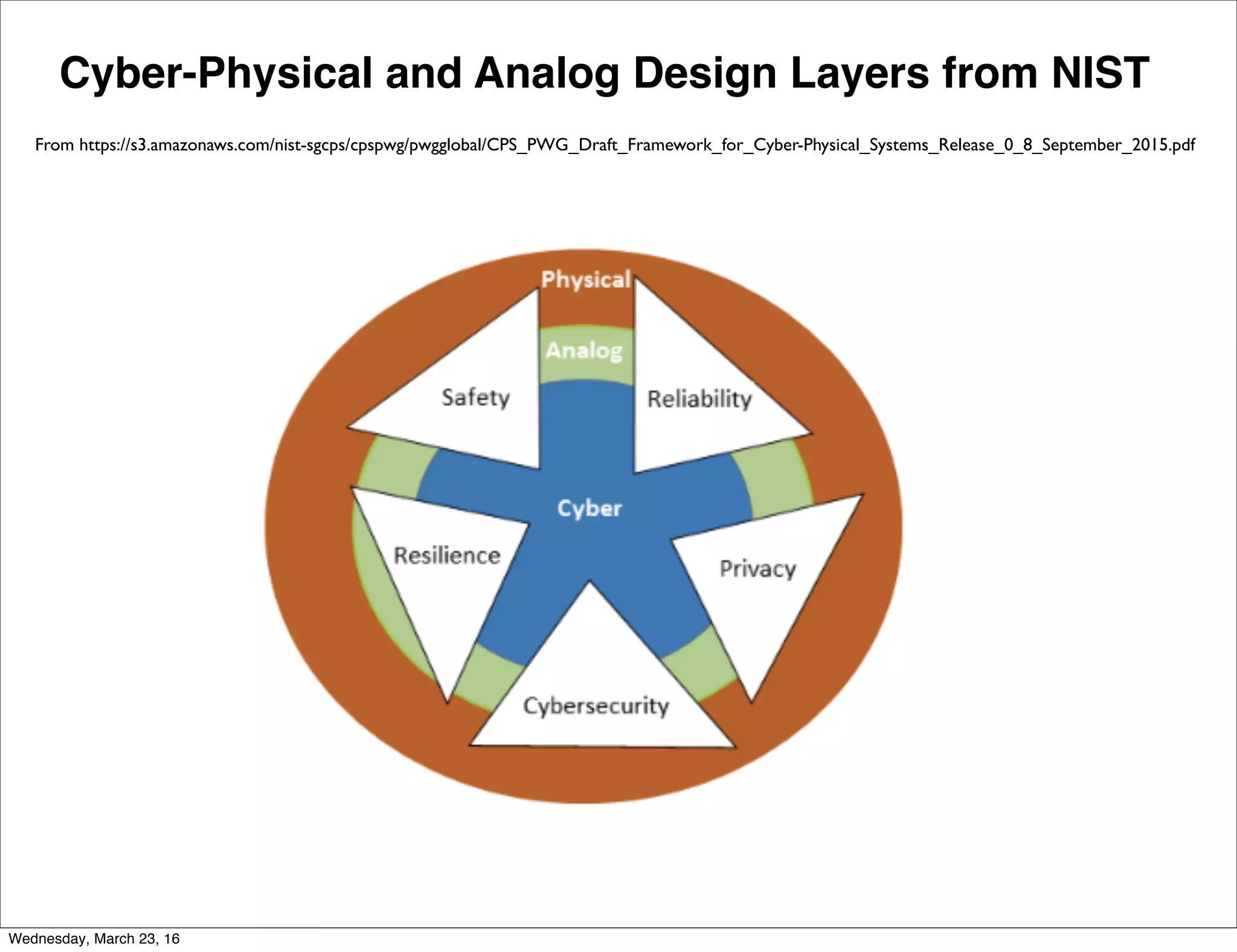 Cyber-Physical and Analog Design Layers from NIST

From https://s3.amazonaws.com/nist-sgcps/cpspwg/pwgglobal/CPS_PWG_Draft_Framework_for_Cyber-Physical_Systems_Release_0_8_September_2015.pdf

Physical

Analog

Safety

Reliability

Cyber

Resilience

Privacy

Cybersecurity

Wednesday, March 23, 16